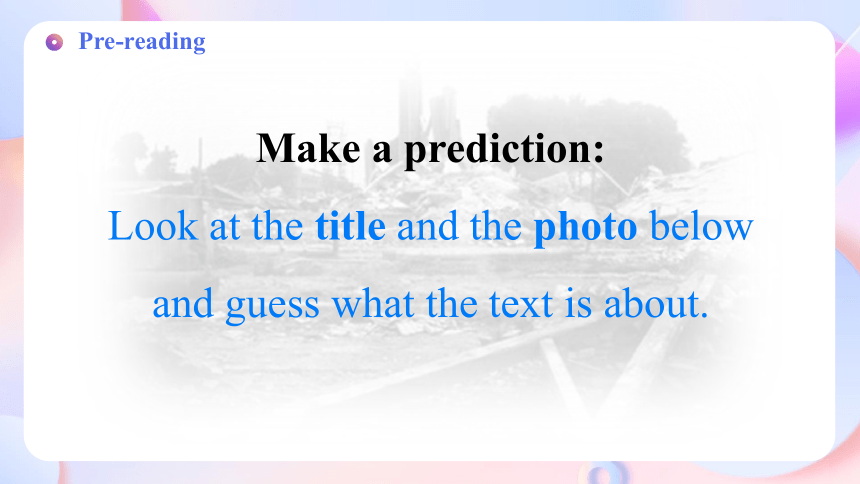 Pre-reading

Make a prediction:

Look at the title and the photo below and guess what the text is about.